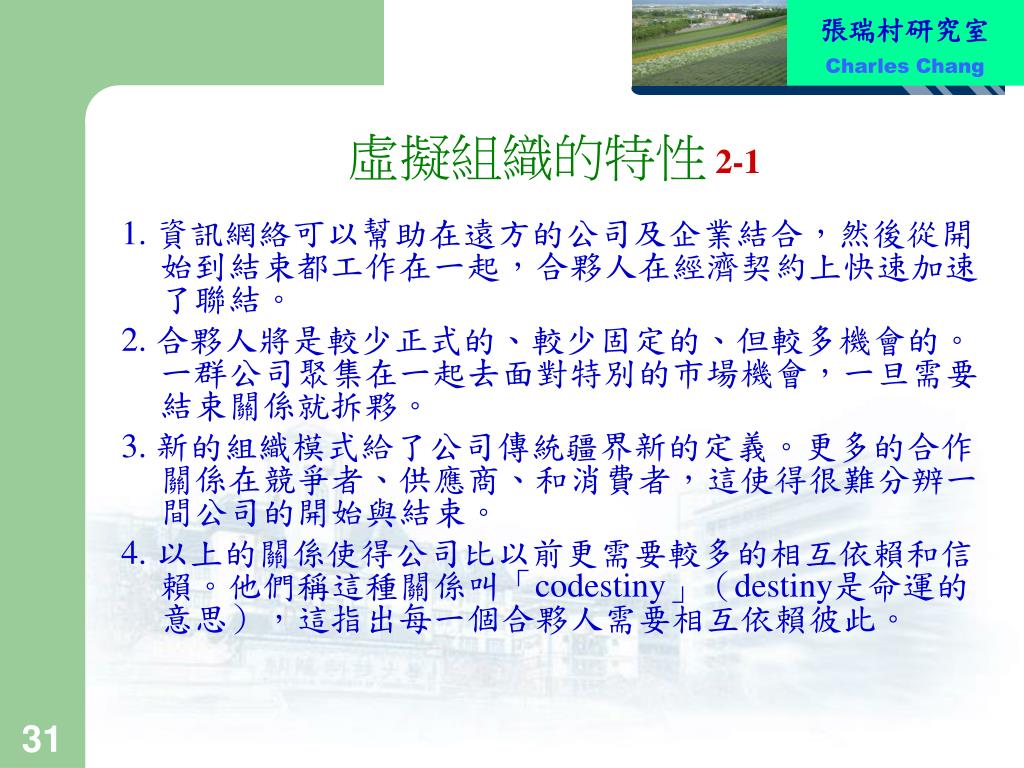 張瑞村研究室
Charles Chang

虛擬組織的特性 2-1

1. 資訊網絡可以幫助在遠方的公司及企業結合，然後從開始到結束都工作在一起，合夥人在經濟契約上快速加速了聯結。

2. 合夥人將是較少正式的、較少固定的、但較多機會的。一群公司聚集在一起去面對特別的市場機會，一旦需要結束關係就拆夥。

3. 新的組織模式給了公司傳統疆界新的定義。更多的合作關係在競爭者、供應商、和消費者，這使得很難分辨一間公司的開始與結束。

4. 以上的關係使得公司比以前更需要較多的相互依賴和信賴。他們稱這種關係叫「codestiny」（destiny是命運的意思），這指出每一個合夥人需要相互依賴彼此。

31